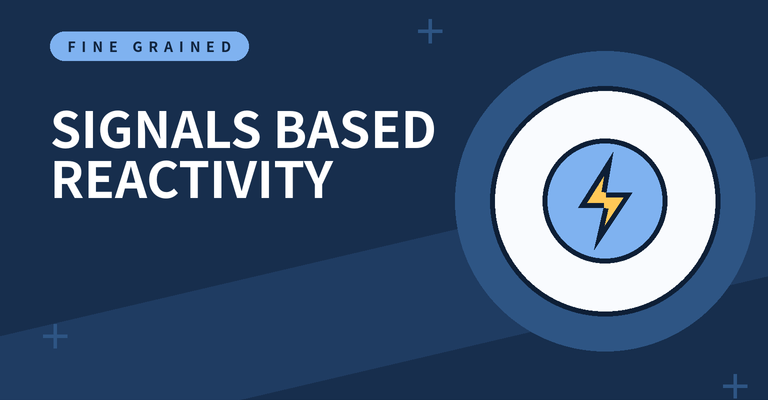 FINE GRAINED

SIGNALS BASED REACTIVITY